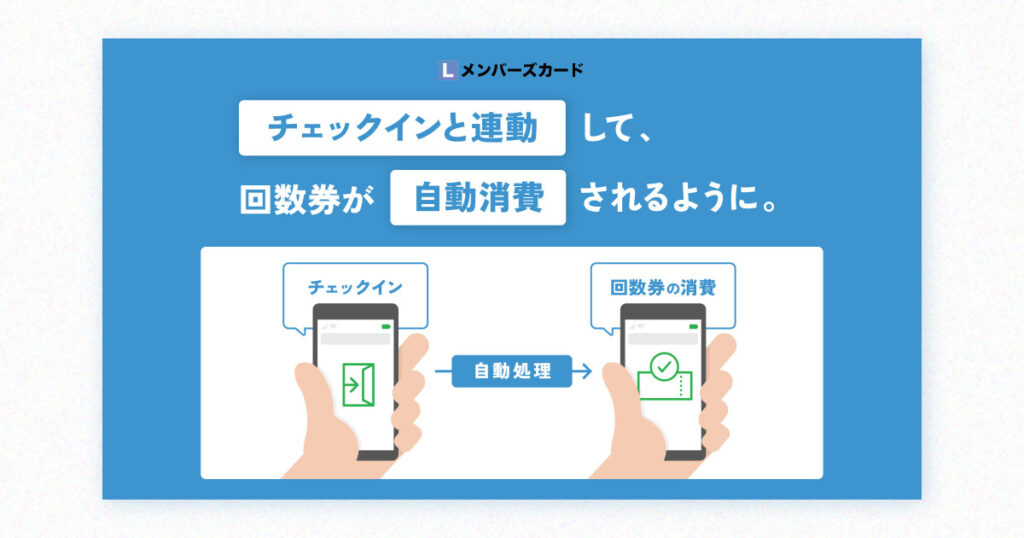 L メンバーズカード

チェックインと連動 して、
回数券が 自動消費 されるように。

チェックイン

自動処理

回数券の消費